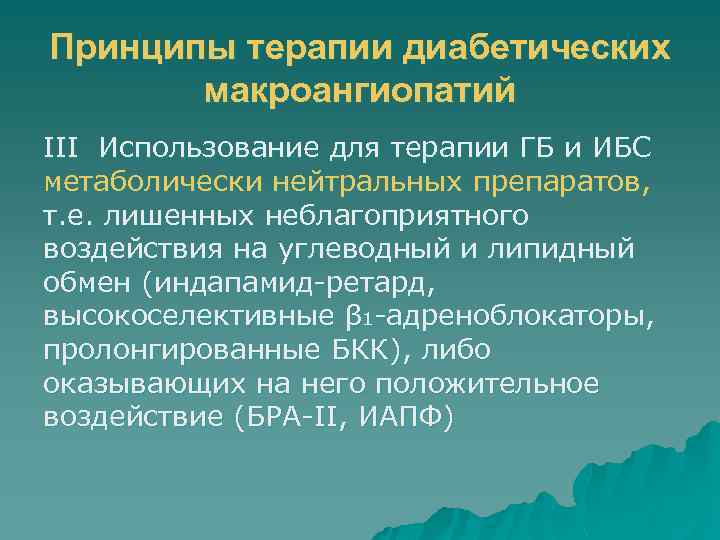 Принципы терапии диабетических макроангиопатий

III Использование для терапии ГБ и ИБС метаболически нейтральных препаратов, т.е. лишенных неблагоприятного воздействия на углеводный и липидный обмен (индапамид-ретард, высокоселективные $\beta_1$-адреноблокаторы, пролонгированные БКК), либо оказывающих на него положительное воздействие (БРА-II, ИАПФ)